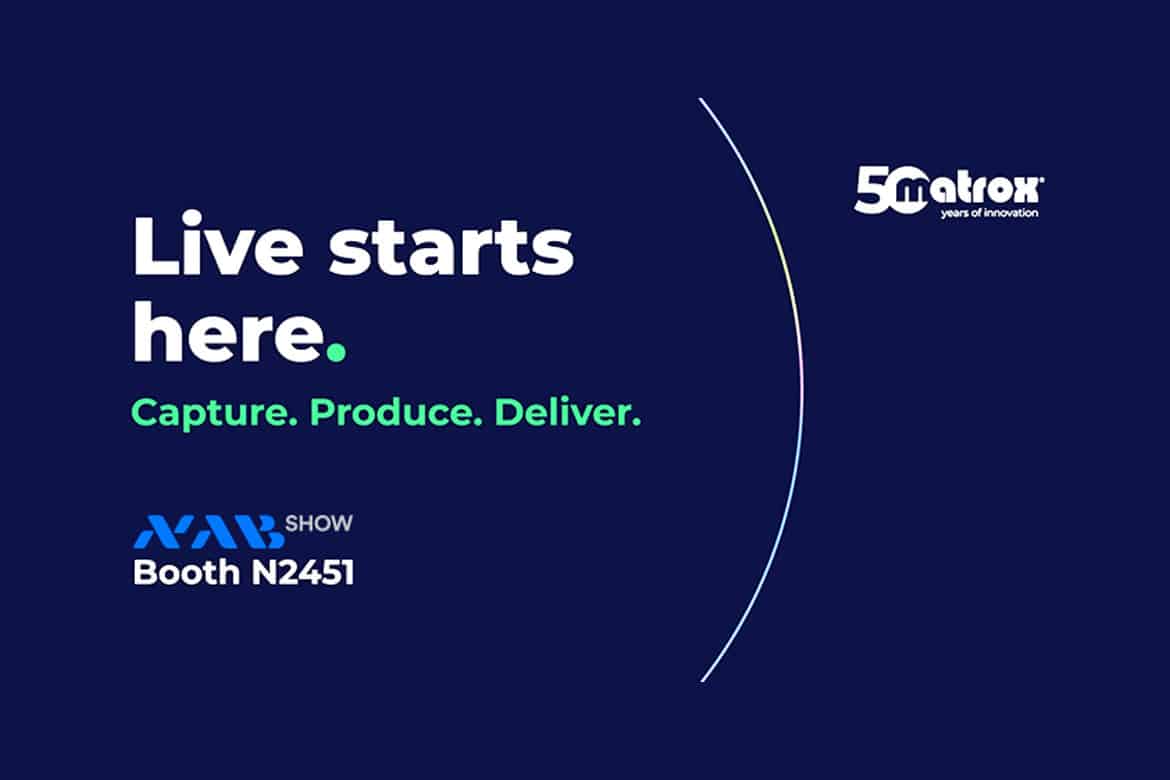 Live starts here.

Capture. Produce. Deliver.

NAB SHOW
Booth N2451

50 matrox
years of innovation